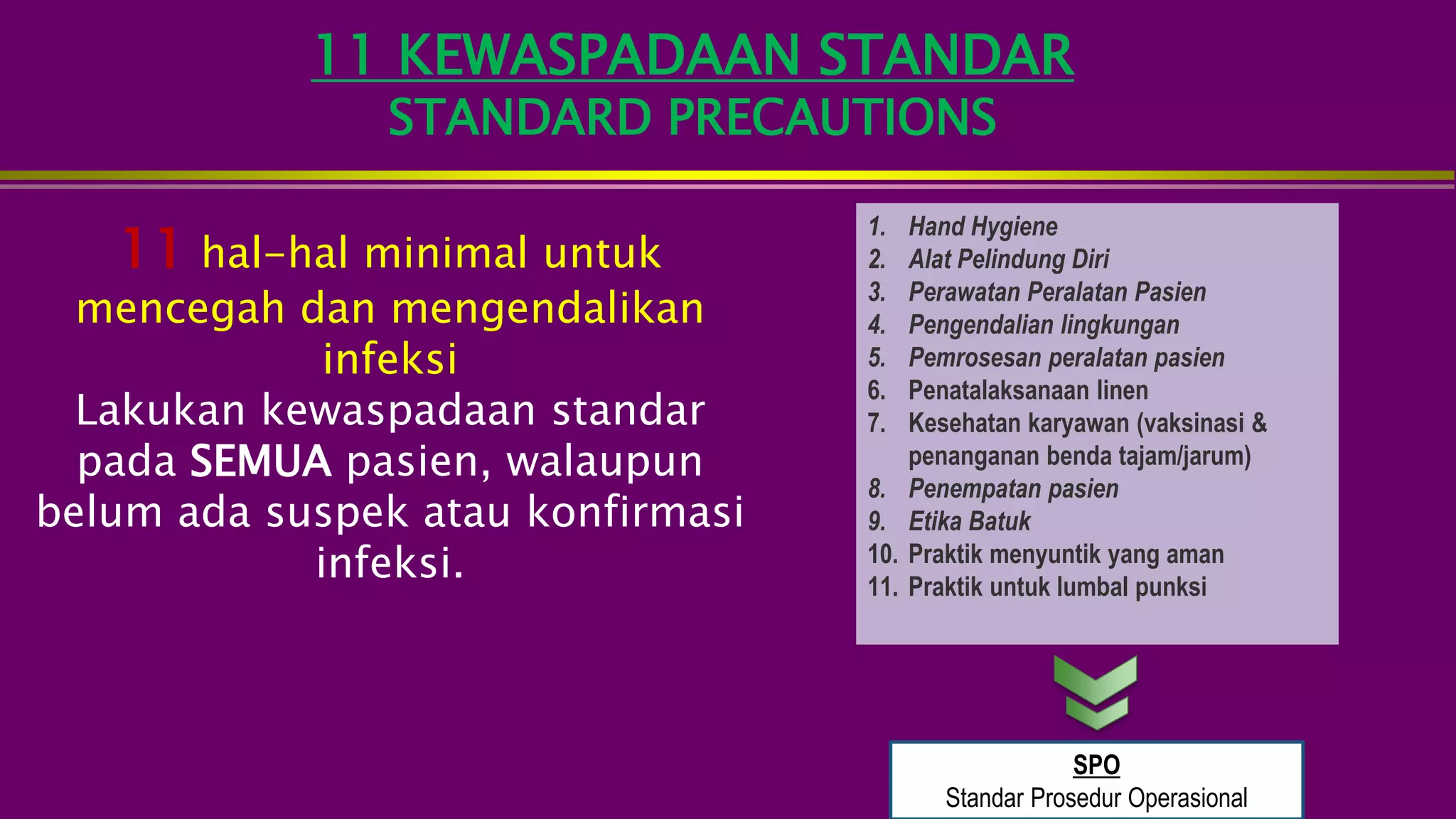 11 KEWASPADAAN STANDAR
STANDARD PRECAUTIONS

11 hal-hal minimal untuk mencegah dan mengendalikan infeksi
Lakukan kewaspadaan standar pada SEMUA pasien, walaupun belum ada suspek atau konfirmasi infeksi.

1. Hand Hygiene
2. Alat Pelindung Diri
3. Perawatan Peralatan Pasien
4. Pengendalian lingkungan
5. Pemrosesan peralatan pasien
6. Penatalaksanaan linen
7. Kesehatan karyawan (vaksinasi & penanganan benda tajam/jarum)
8. Penempatan pasien
9. Etika Batuk
10. Praktik menyuntik yang aman
11. Praktik untuk lumbal punksi

SPO
Standar Prosedur Operasional